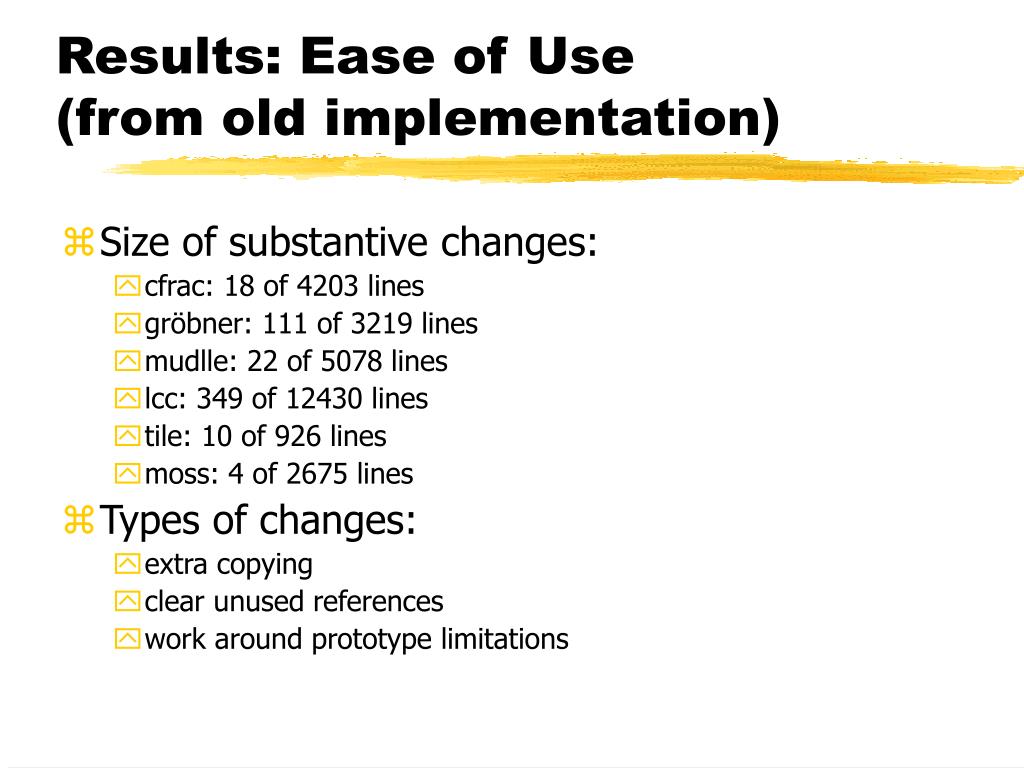 Results: Ease of Use
(from old implementation)

Size of substantive changes:

cfrac: 18 of 4203 lines
gröbner: 111 of 3219 lines
mudlle: 22 of 5078 lines
lcc: 349 of 12430 lines
tile: 10 of 926 lines
moss: 4 of 2675 lines

Types of changes:

extra copying
clear unused references
work around prototype limitations